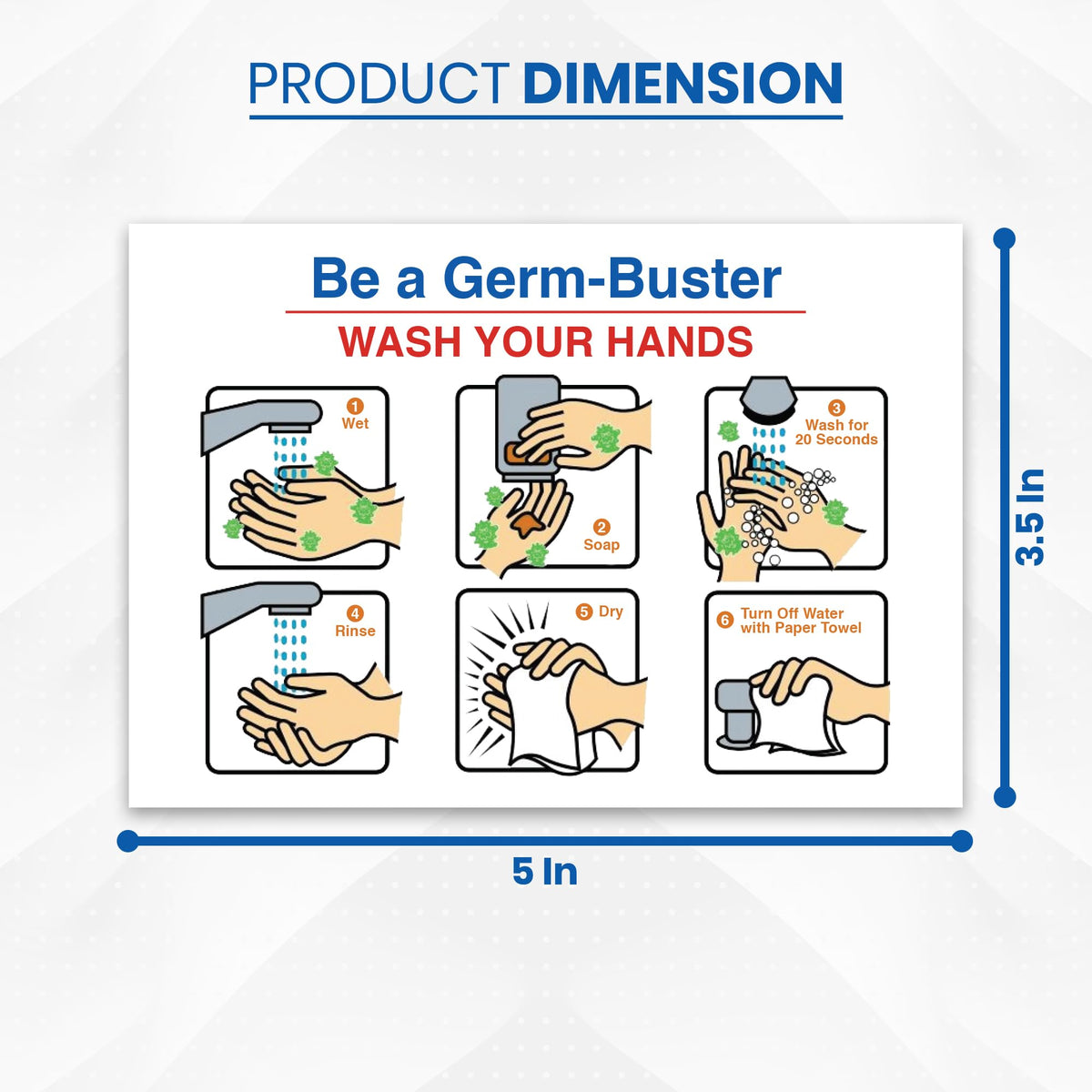 PRODUCT DIMENSION

Be a Germ-Buster

WASH YOUR HANDS

1 Wet

2 Soap

3 Wash for 20 Seconds

4 Rinse

5 Dry

6 Turn Off Water with Paper Towel

3.5 In

5 In